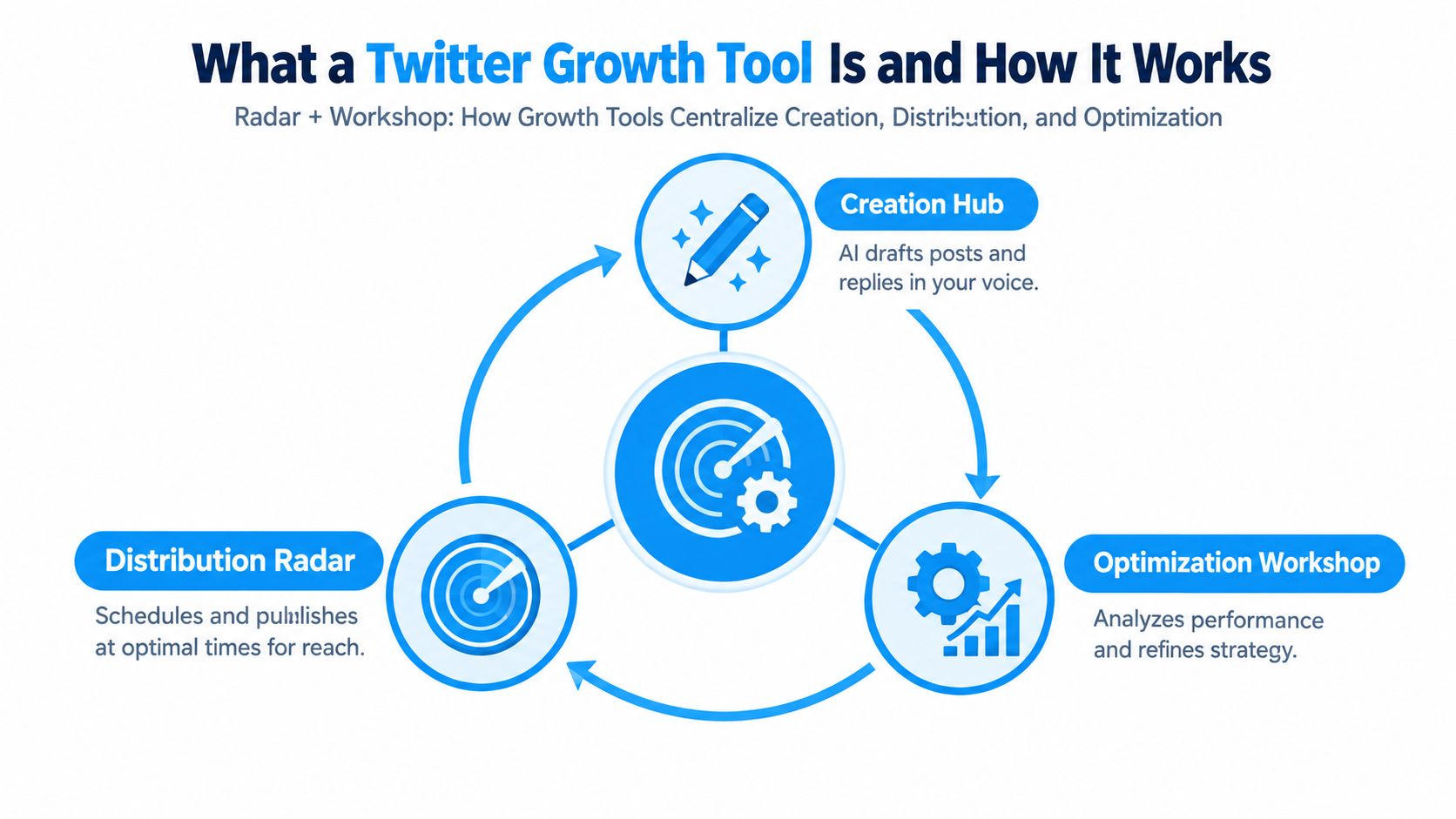 What a Twitter Growth Tool Is and How It Works

Radar + Workshop: How Growth Tools Centralize Creation, Distribution, and Optimization

Creation Hub

AI drafts posts and replies in your voice.

Distribution Radar

Schedules and publishes at optimal times for reach.

Optimization Workshop

Analyzes performance and refines strategy.